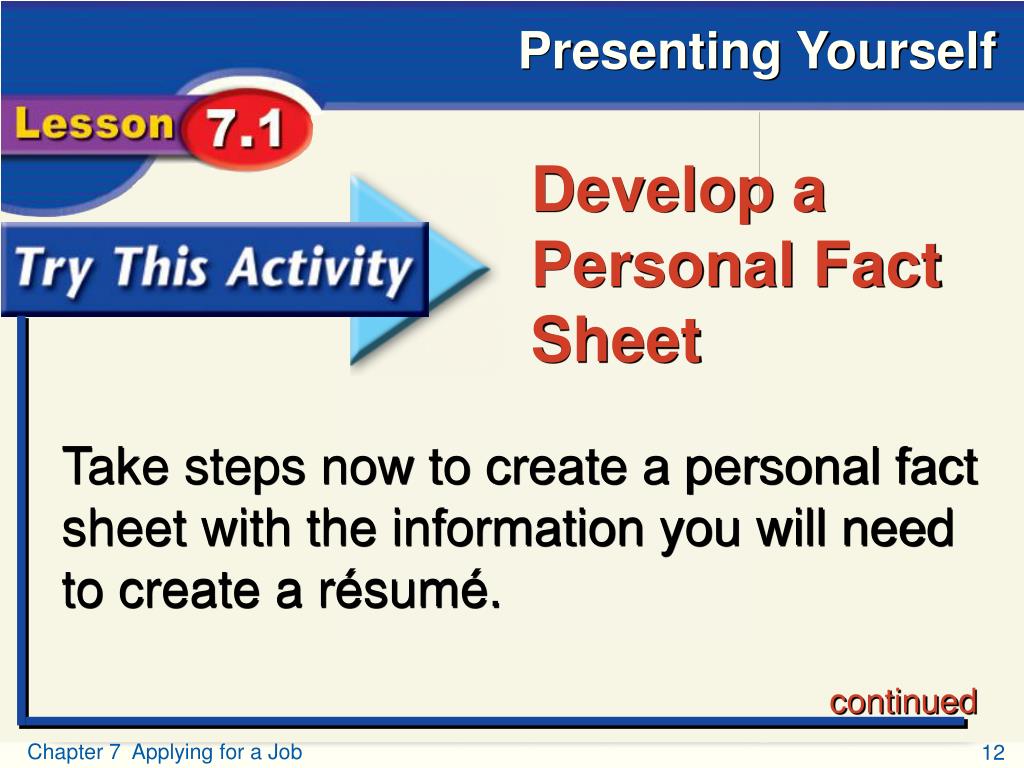 Presenting Yourself

Lesson 7.1

Try This Activity

Develop a Personal Fact Sheet

Take steps now to create a personal fact sheet with the information you will need to create a résumé.

continued

Chapter 7 Applying for a Job

12